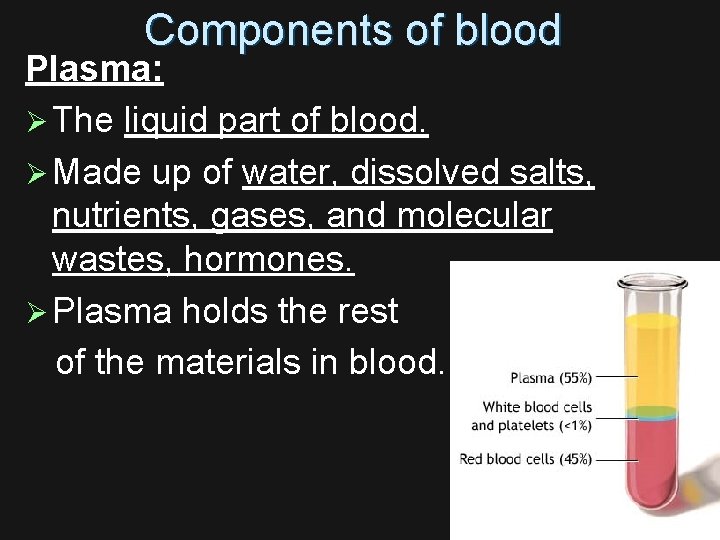 Components of blood

Plasma:

➢ The liquid part of blood.

➢ Made up of water, dissolved salts, nutrients, gases, and molecular wastes, hormones.

➢ Plasma holds the rest of the materials in blood.

Plasma (55%)

White blood cells and platelets (<1%)

Red blood cells (45%)